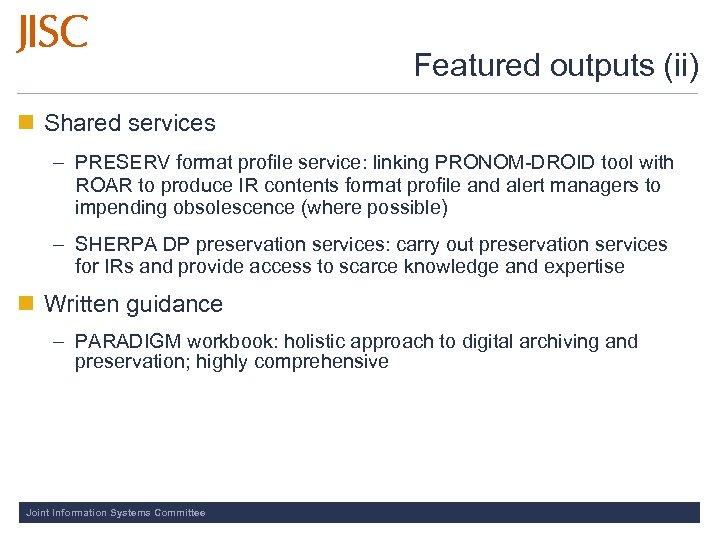 JISC

Featured outputs (ii)

Shared services

– PRESERV format profile service: linking PRONOM-DROID tool with ROAR to produce IR contents format profile and alert managers to impending obsolescence (where possible)

– SHERPA DP preservation services: carry out preservation services for IRs and provide access to scarce knowledge and expertise

Written guidance

– PARADIGM workbook: holistic approach to digital archiving and preservation; highly comprehensive

Joint Information Systems Committee